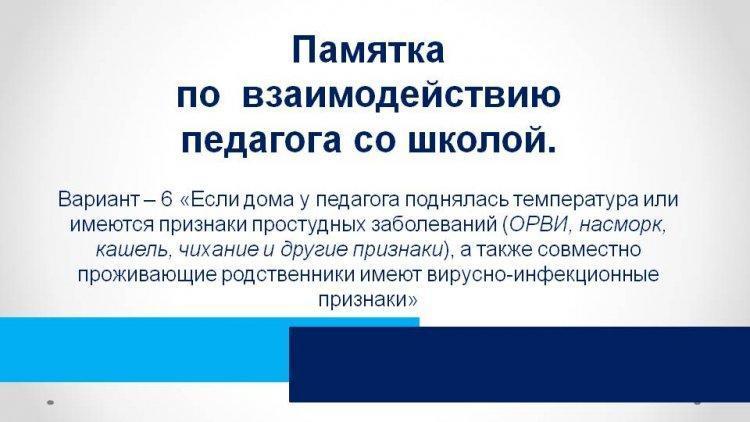 Памятка
по взаимодействию
педагога со школой.

Вариант – 6 «Если дома у педагога поднялась температура или имеются признаки простудных заболеваний (ОРВИ, насморк, кашель, чихание и другие признаки), а также совместно проживающие родственники имеют вирусно-инфекционные признаки»